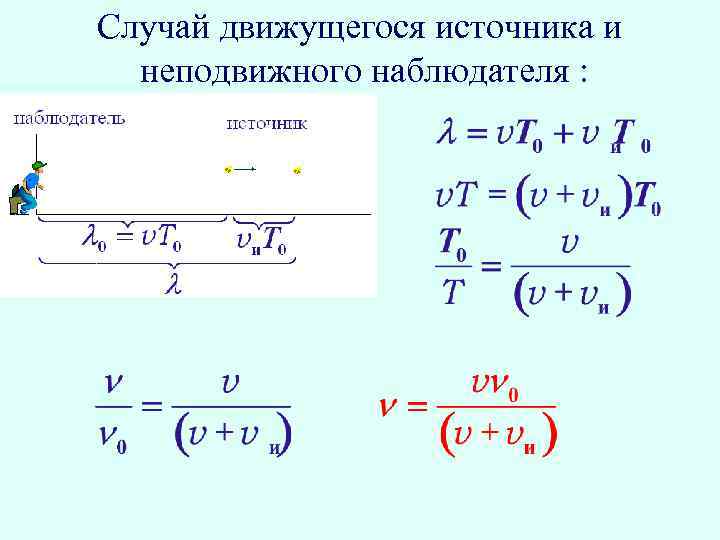 Случай движущегося источника и неподвижного наблюдателя :

наблюдатель

источник

$\lambda_0 = \upsilon T_0$

$\upsilon_и T_0$

$\lambda$

$\lambda = \upsilon T_0 + \upsilon_и T_0$

$\upsilon T = (\upsilon + \upsilon_и) T_0$

$\frac{T_0}{T} = \frac{\upsilon}{(\upsilon + \upsilon_и)}$

$\frac{\nu}{\nu_0} = \frac{\upsilon}{(\upsilon + \upsilon_и)}$

$\nu = \frac{\upsilon \nu_0}{(\upsilon + \upsilon_и)}$